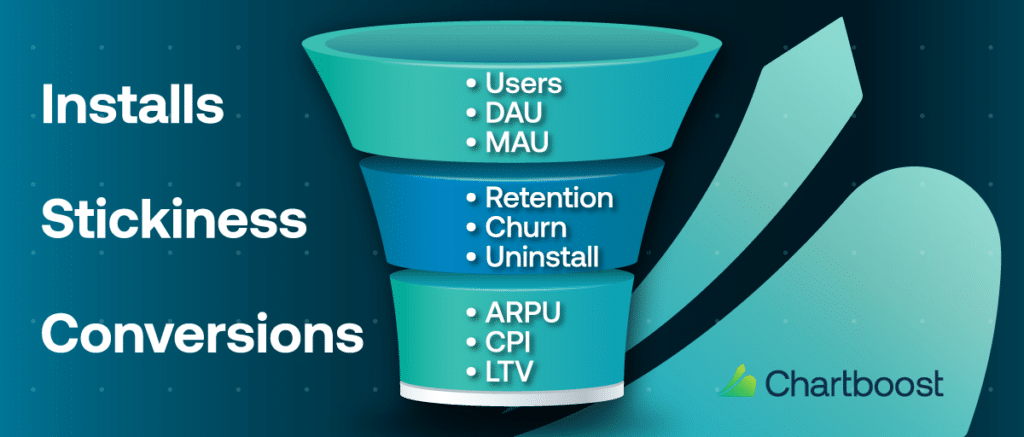 Installs

• Users
• DAU
• MAU

Stickiness

• Retention
• Churn
• Uninstall

Conversions

• ARPU
• CPI
• LTV

Chartboost